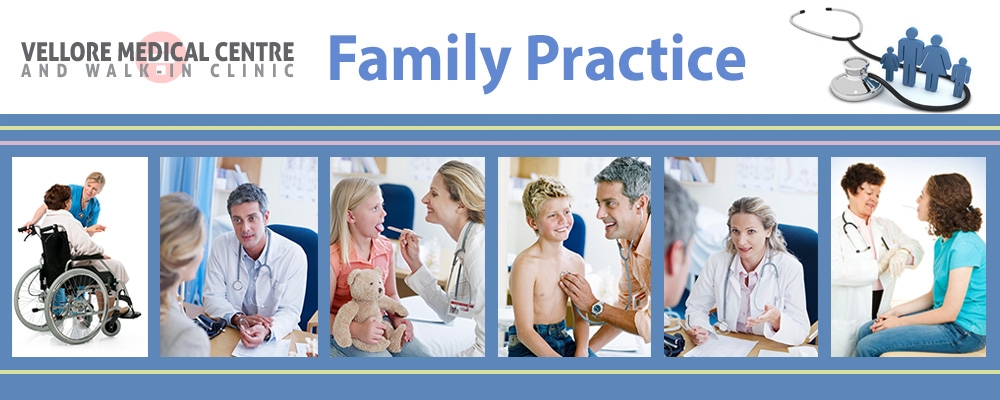 VELLORE MEDICAL CENTRE
AND WALK-IN CLINIC

Family Practice